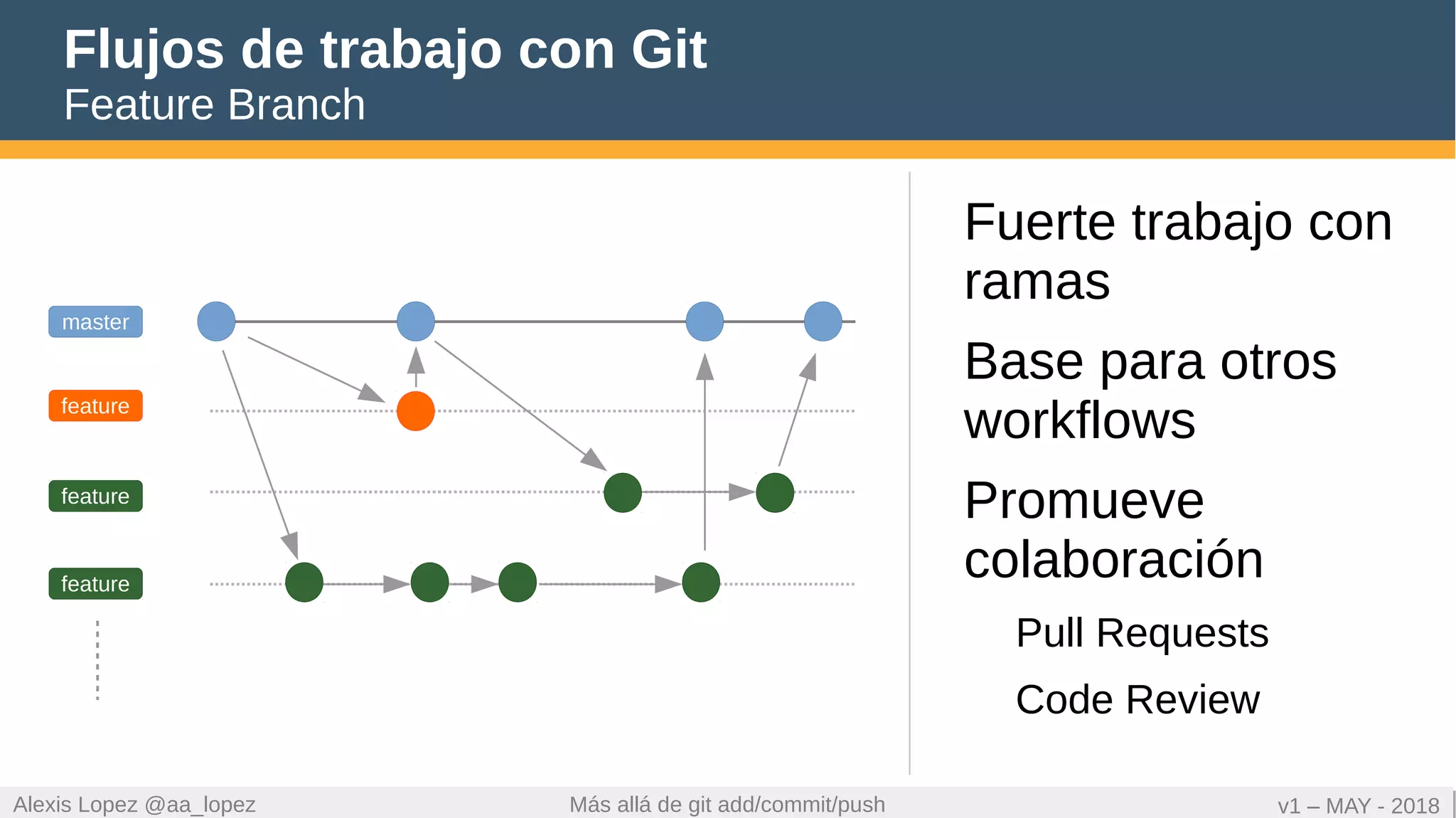 Flujos de trabajo con Git
Feature Branch

master
feature
feature
feature

Fuerte trabajo con ramas

Base para otros workflows

Promueve colaboración

Pull Requests

Code Review

Alexis Lopez @aa_lopez
Más allá de git add/commit/push
v1 – MAY - 2018